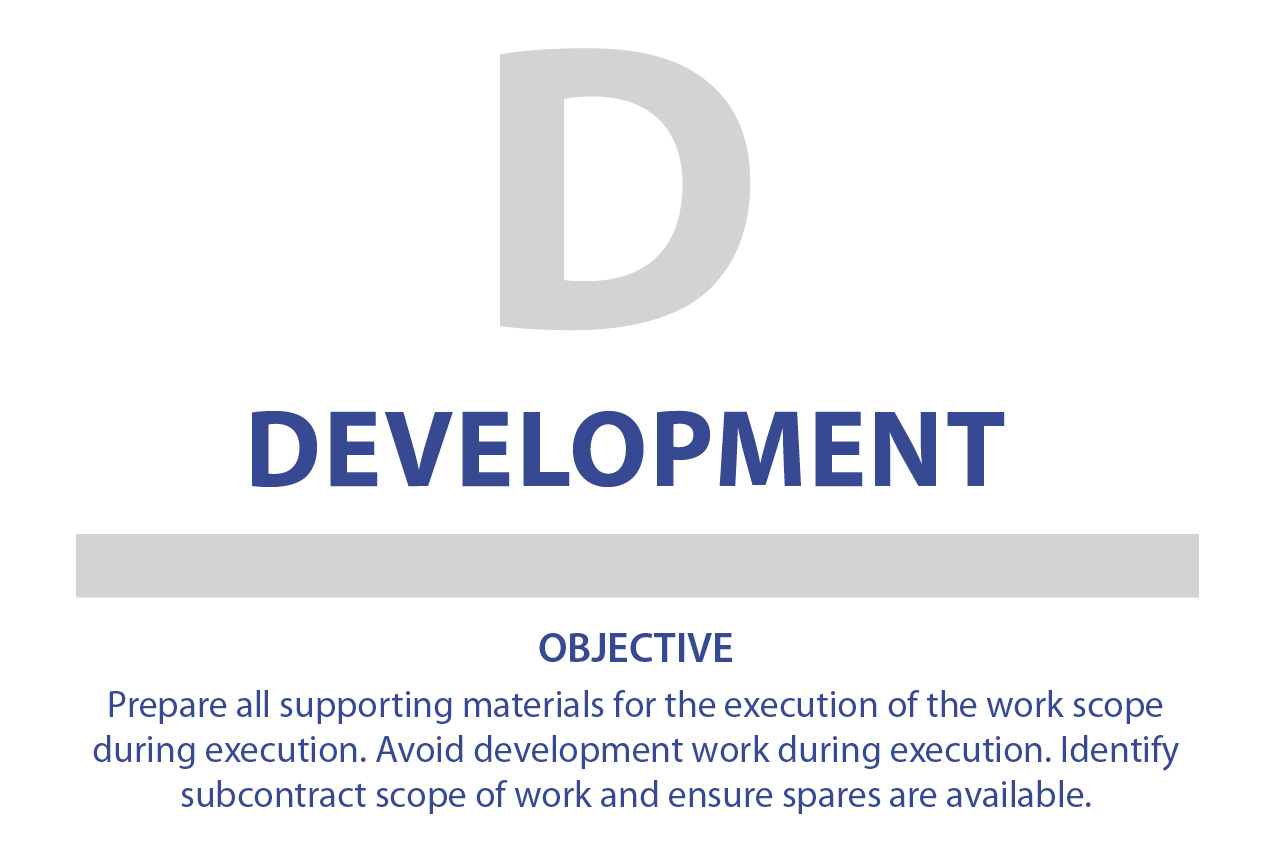 D

DEVELOPMENT

OBJECTIVE

Prepare all supporting materials for the execution of the work scope during execution. Avoid development work during execution. Identify subcontract scope of work and ensure spares are available.